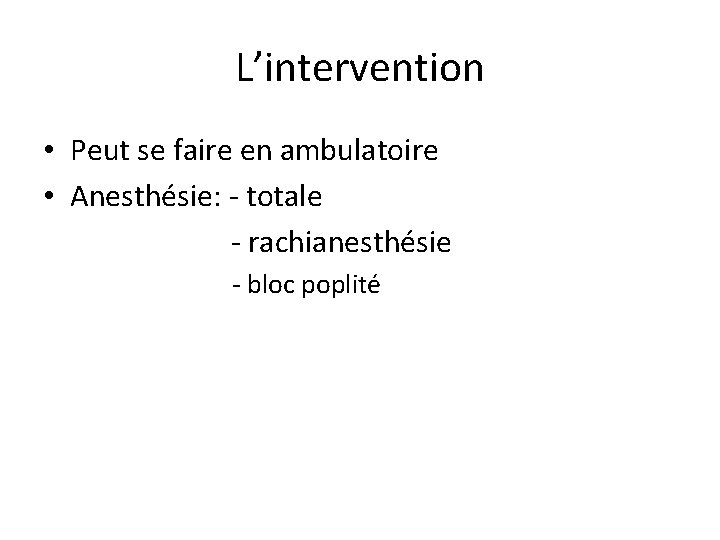 L’intervention

• Peut se faire en ambulatoire
• Anesthésie: - totale
- rachianesthésie
- bloc poplité